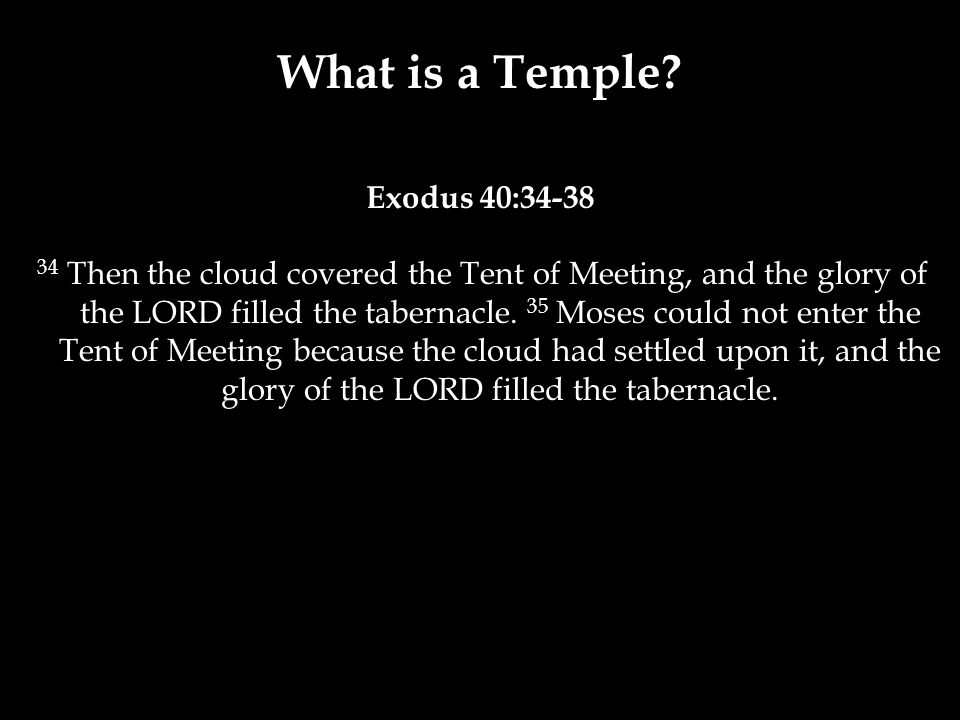 What is a Temple?

Exodus 40:34-38

$^{34}$ Then the cloud covered the Tent of Meeting, and the glory of the LORD filled the tabernacle. $^{35}$ Moses could not enter the Tent of Meeting because the cloud had settled upon it, and the glory of the LORD filled the tabernacle.